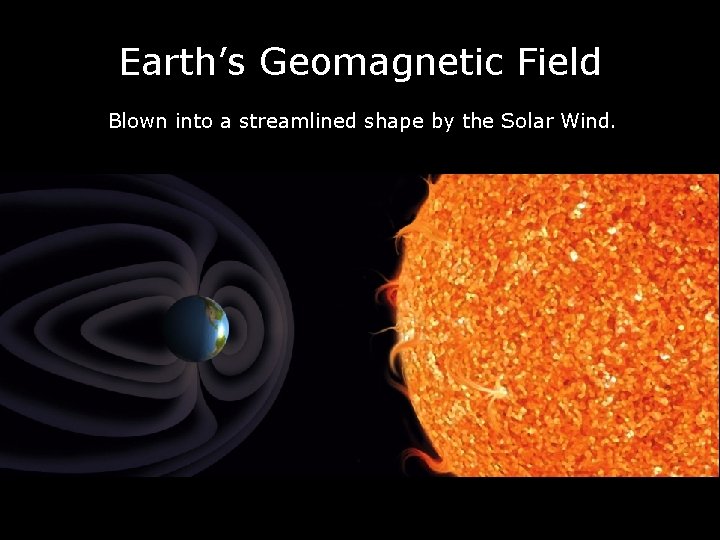 Earth’s Geomagnetic Field

Blown into a streamlined shape by the Solar Wind.